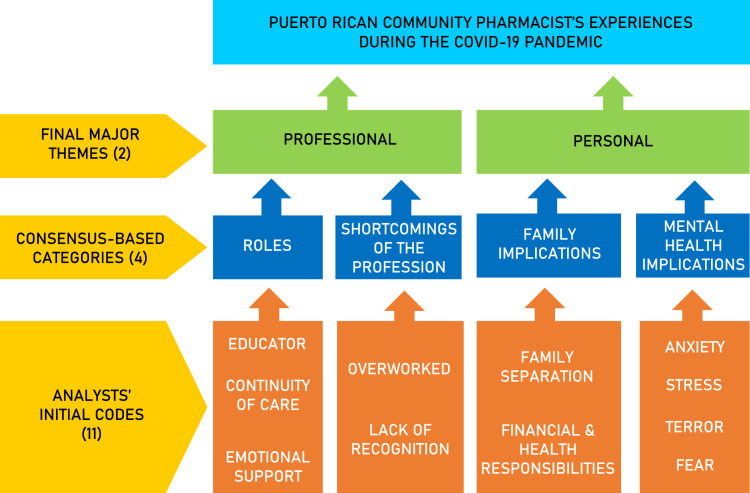 PUERTO RICAN COMMUNITY PHARMACIST'S EXPERIENCES DURING THE COVID-19 PANDEMIC

FINAL MAJOR THEMES (2)

PROFESSIONAL

PERSONAL

CONSENSUS-BASED CATEGORIES (4)

ROLES

SHORTCOMINGS OF THE PROFESSION

FAMILY IMPLICATIONS

MENTAL HEALTH IMPLICATIONS

ANALYSTS' INITIAL CODES (11)

EDUCATOR

CONTINUITY OF CARE

EMOTIONAL SUPPORT

OVERWORKED

LACK OF RECOGNITION

FAMILY SEPARATION

FINANCIAL & HEALTH RESPONSIBILITIES

ANXIETY

STRESS

TERROR

FEAR